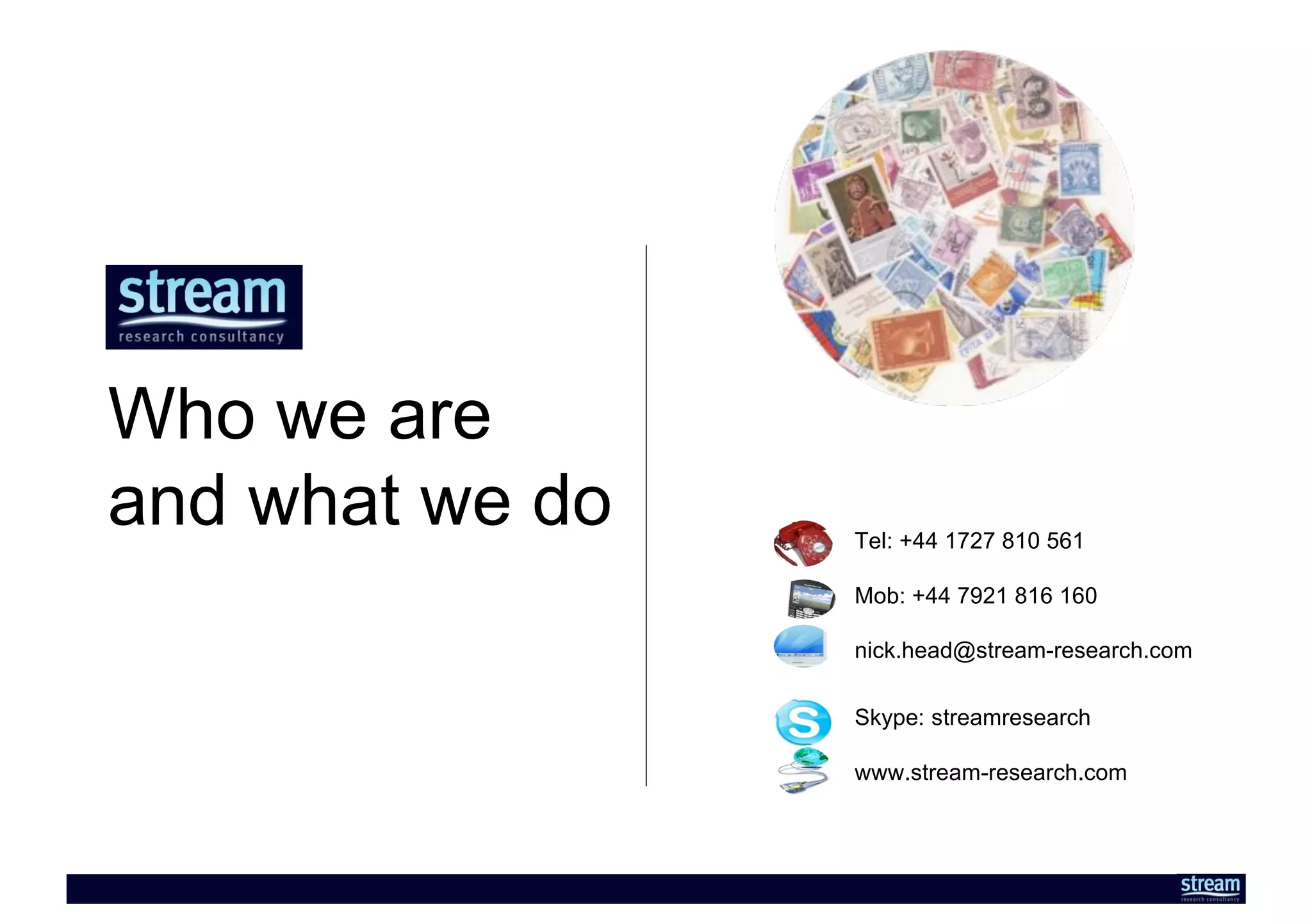 stream
research consultancy

Who we are and what we do

Tel: +44 1727 810 561

Mob: +44 7921 816 160

nick.head@stream-research.com

Skype: streamresearch

www.stream-research.com

stream
research consultancy